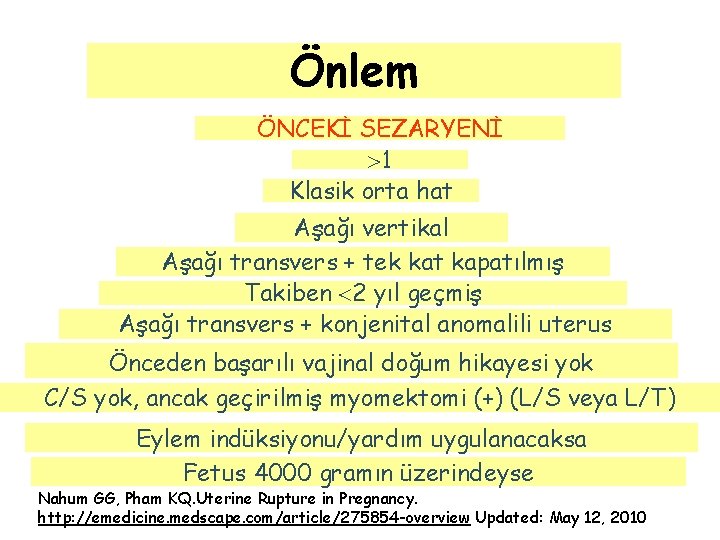 Önlem

ÖNCEKİ SEZARYENİ

>1

Klasik orta hat

Aşağı vertikal

Aşağı transvers + tek kat kapatılmış

Takiben <2 yıl geçmiş

Aşağı transvers + konjenital anomalili uterus

Önceden başarılı vajinal doğum hikayesi yok

C/S yok, ancak geçirilmiş myomektomi (+) (L/S veya L/T)

Eylem indüksiyonu/yardım uygulanacaksa

Fetus 4000 gramın üzerindeyse

Nahum GG, Pham KQ.Uterine Rupture in Pregnancy.
http://emedicine.medscape.com/article/275854-overview Updated: May 12, 2010